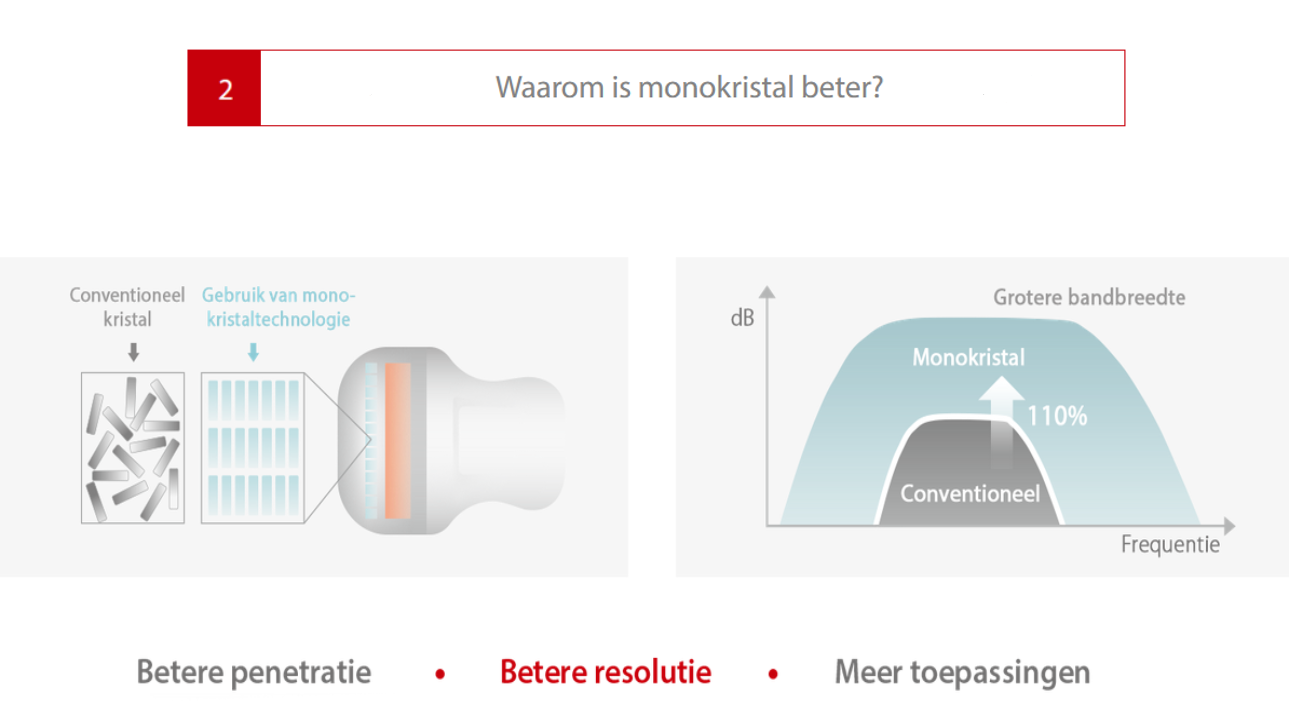 2

Waarom is monokristal beter?

Conventioneel kristal

Gebruik van monokristaltechnologie

dB

Grotere bandbreedte

Monokristal

110%

Conventioneel

Frequentie

Betere penetratie • Betere resolutie • Meer toepassingen